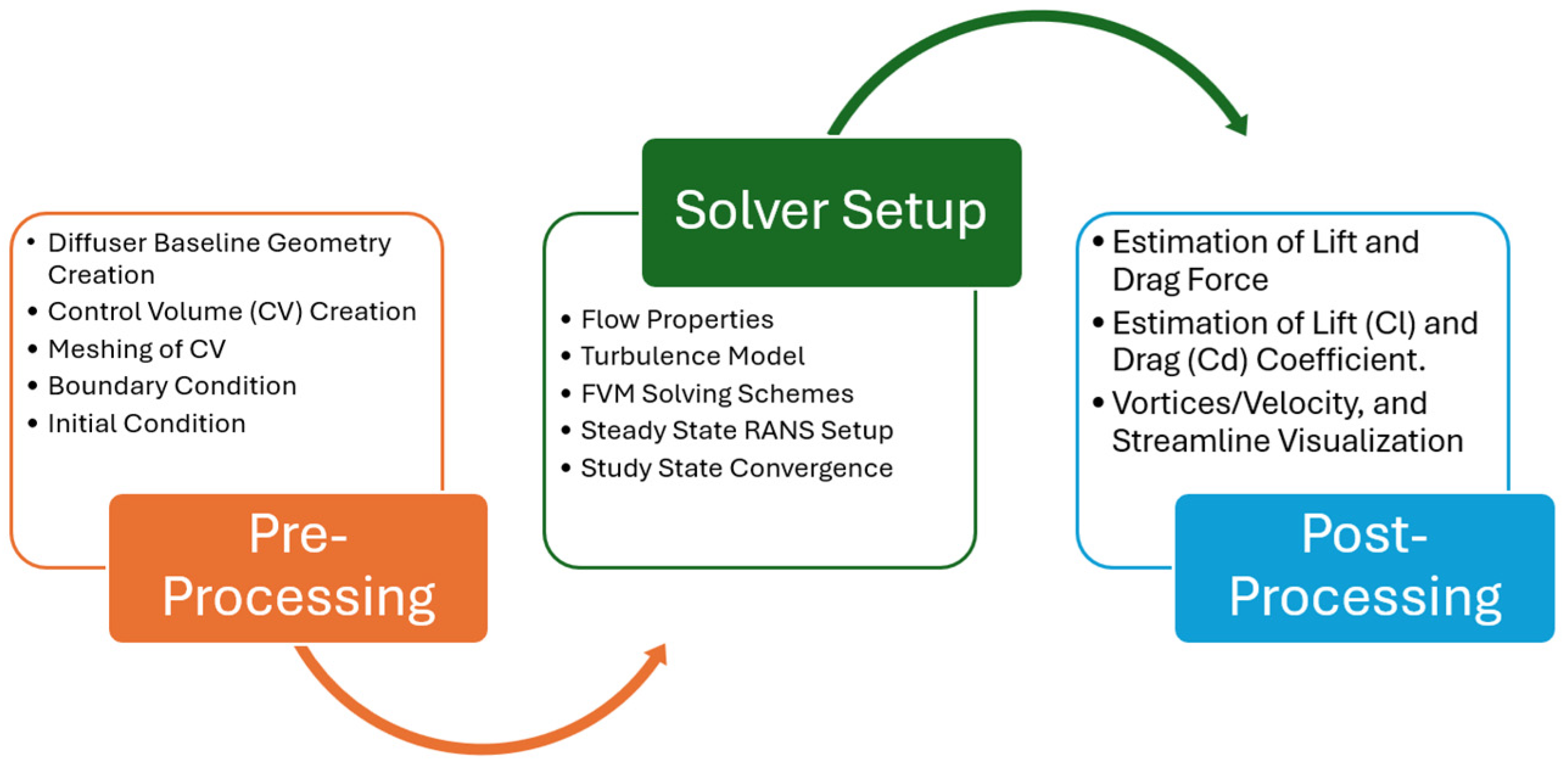 • Diffuser Baseline Geometry Creation
• Control Volume (CV) Creation
• Meshing of CV
• Boundary Condition
• Initial Condition

Pre-Processing

Solver Setup

• Flow Properties
• Turbulence Model
• FVM Solving Schemes
• Steady State RANS Setup
• Study State Convergence

• Estimation of Lift and Drag Force
• Estimation of Lift (Cl) and Drag (Cd) Coefficient.
• Vortices/Velocity, and Streamline Visualization

Post-Processing